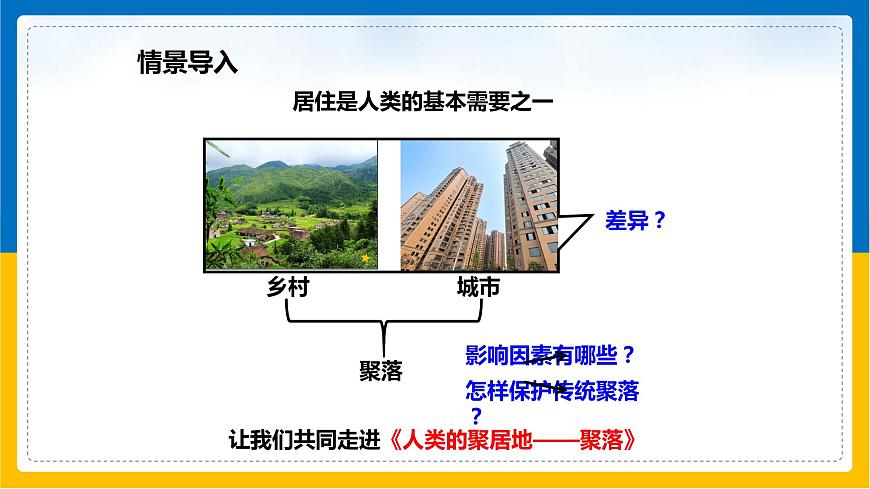 情景导入

居住是人类的基本需要之一

差异？

乡村

城市

聚落

影响因素有哪些？

怎样保护传统聚落？

让我们共同走进《人类的聚居地——聚落》